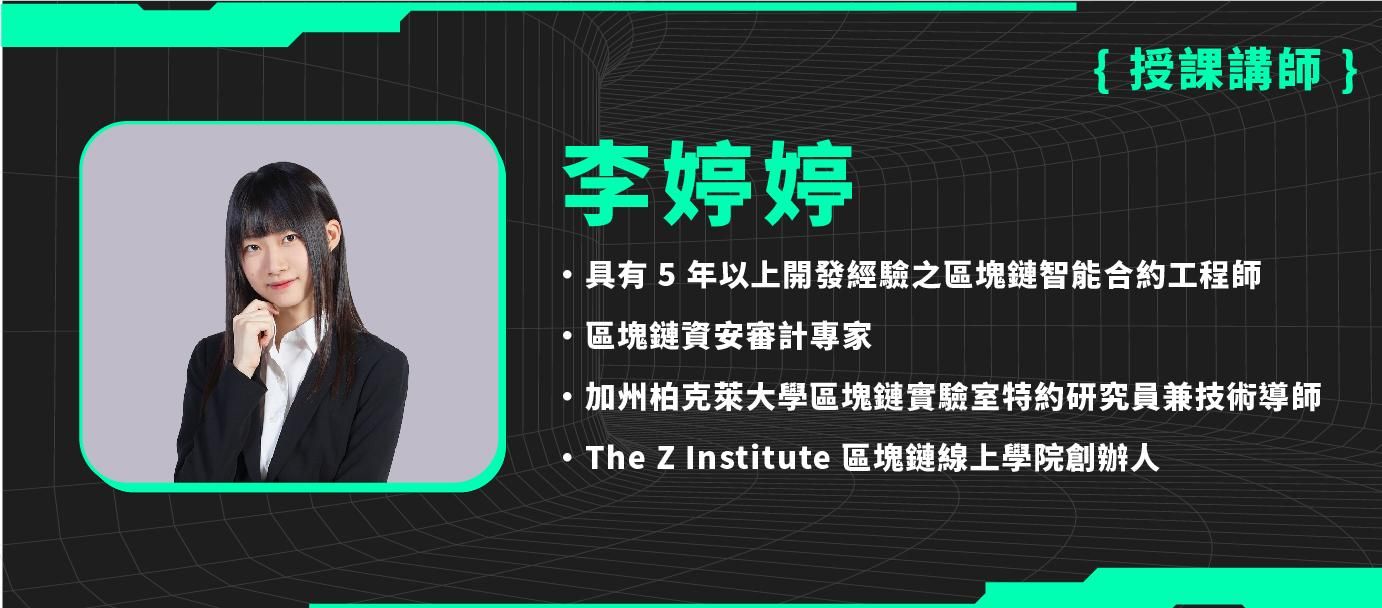 { 授課講師 }

李婷婷

• 具有 5 年以上開發經驗之區塊鏈智能合約工程師

• 區塊鏈資安審計專家

• 加州柏克萊大學區塊鏈實驗室特約研究員兼技術導師

• The Z Institute 區塊鏈線上學院創辦人